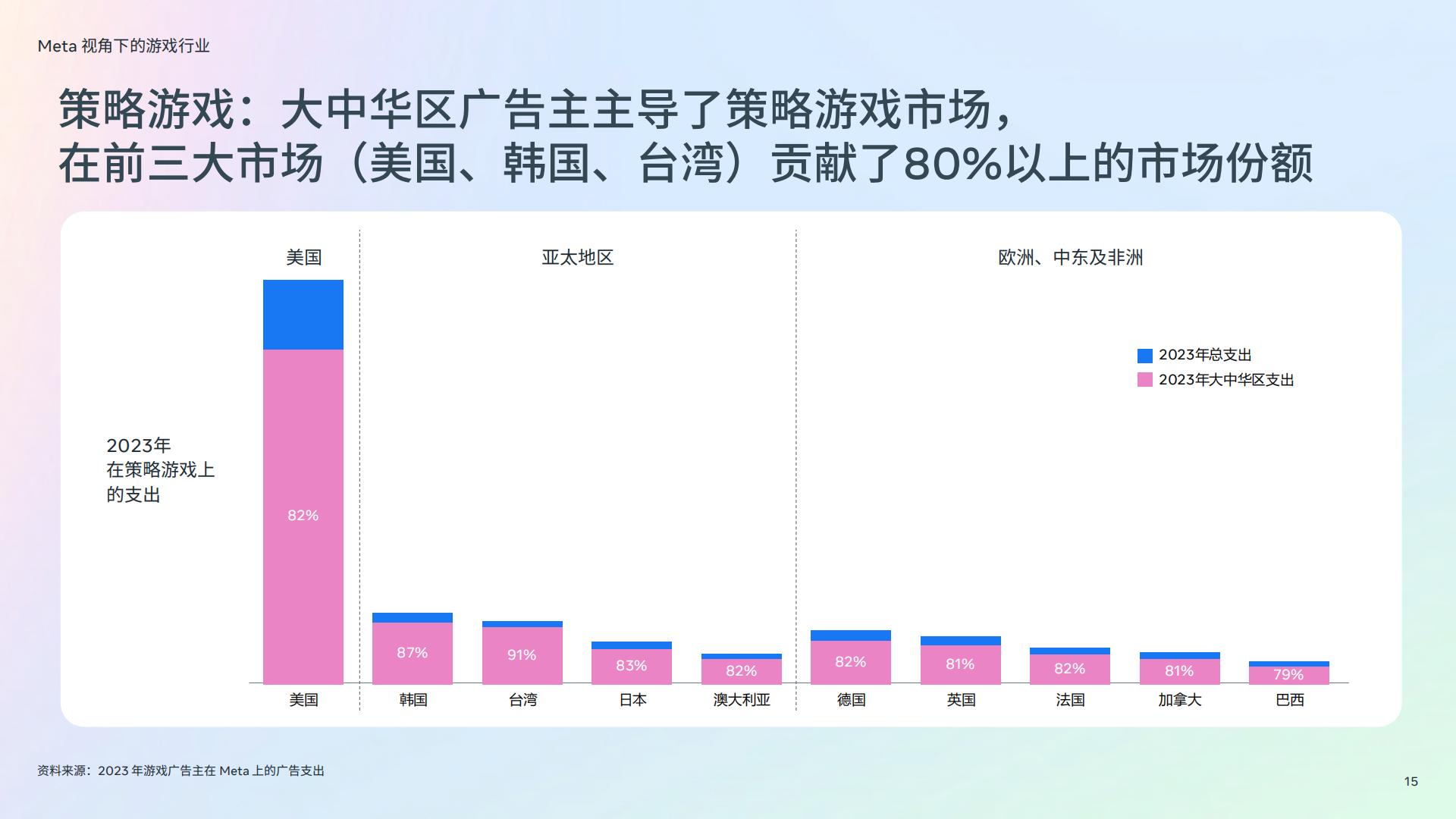 Meta 视角下的游戏行业

策略游戏：大中华区广告主主导了策略游戏市场，在前三大市场（美国、韩国、台湾）贡献了80%以上的市场份额

美国

亚太地区

欧洲、中东及非洲

2023年总支出
2023年大中华区支出

2023年
在策略游戏上
的支出

82%
87%
91%
83%
82%
82%
81%
82%
81%
79%

美国
韩国
台湾
日本
澳大利亚
德国
英国
法国
加拿大
巴西

资料来源：2023 年游戏广告主在 Meta 上的广告支出

15